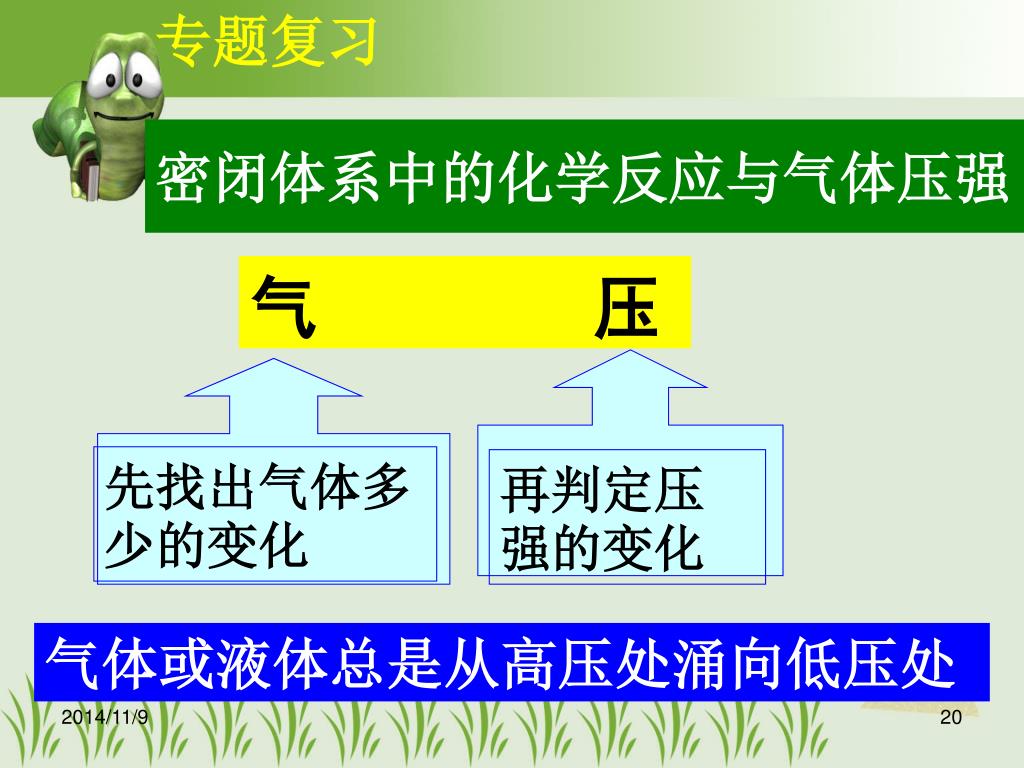 专题复习

密闭体系中的化学反应与气体压强

气　　　压

先找出气体多少的变化

再判定压强的变化

气体或液体总是从高压处涌向低压处

2014/11/9

20